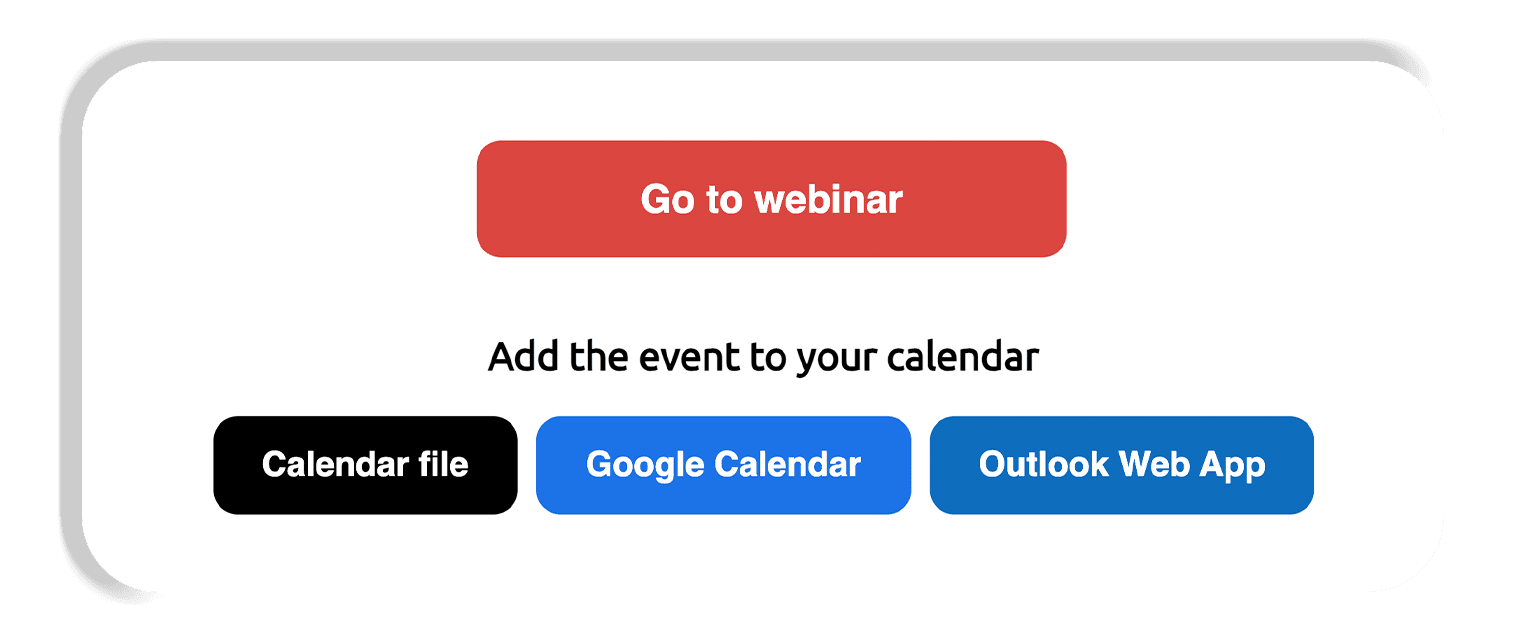 Go to webinar

Add the event to your calendar

Calendar file Google Calendar Outlook Web App